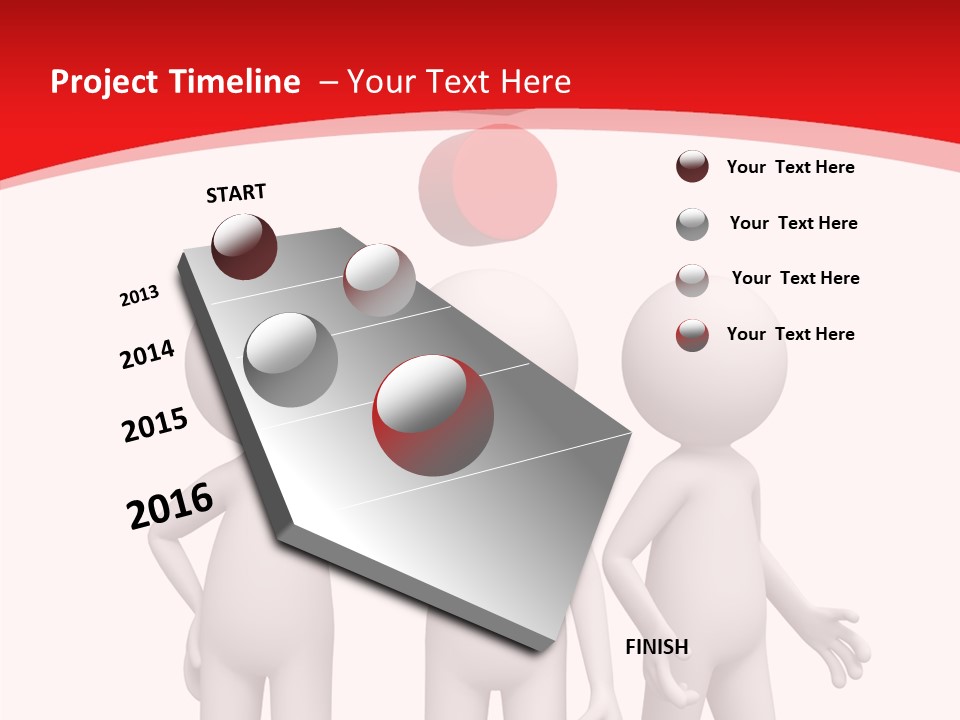 Project Timeline – Your Text Here

START

2013

2014

2015

2016

FINISH

Your Text Here

Your Text Here

Your Text Here

Your Text Here